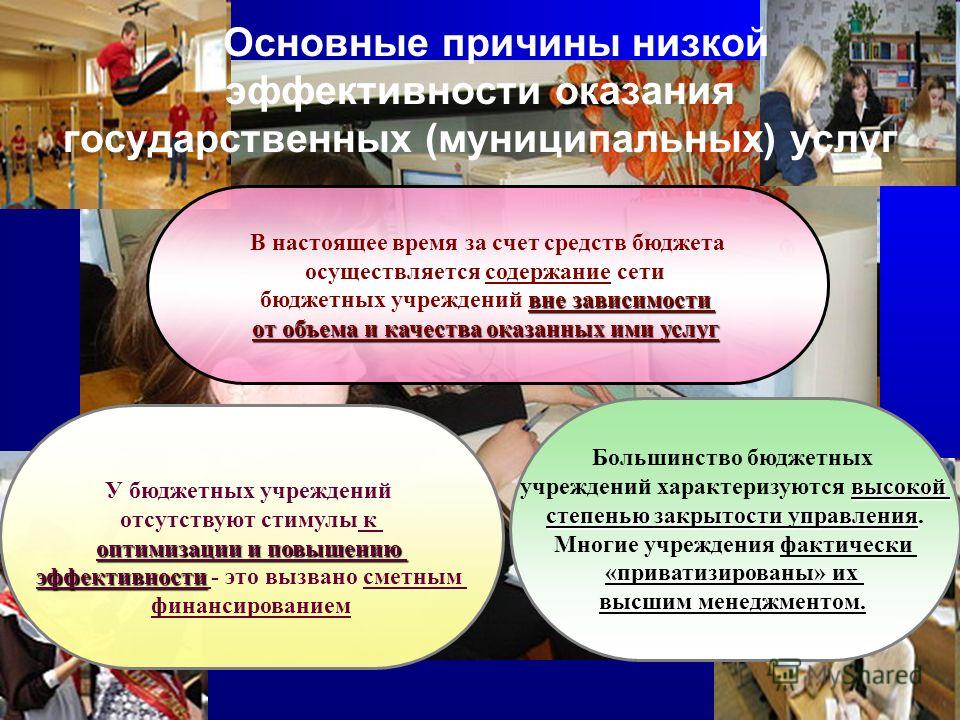 Основные причины низкой эффективности оказания государственных (муниципальных) услуг

В настоящее время за счет средств бюджета осуществляется содержание сети бюджетных учреждений вне зависимости от объема и качества оказанных ими услуг

У бюджетных учреждений отсутствуют стимулы к оптимизации и повышению эффективности - это вызвано сметным финансированием

Большинство бюджетных учреждений характеризуются высокой степенью закрытости управления. Многие учреждения фактически «приватизированы» их высшим менеджментом.

MyShared